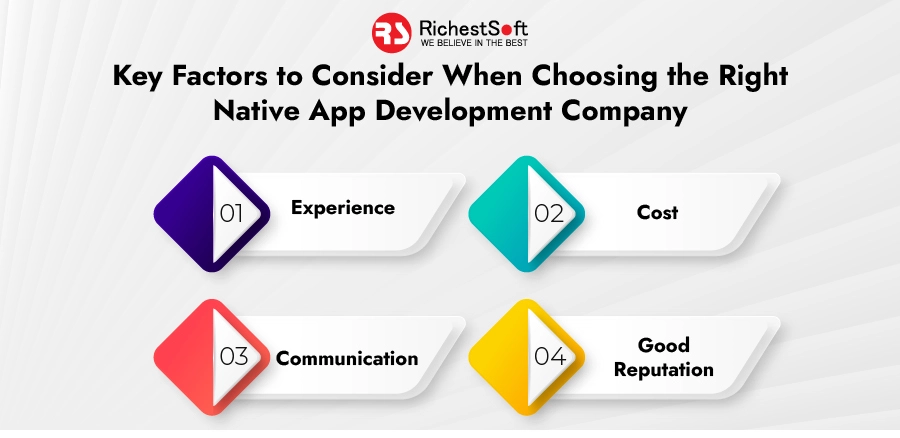 RS RichestSoft
WE BELIEVE IN THE BEST

Key Factors to Consider When Choosing the Right Native App Development Company

01 Experience

02 Cost

03 Communication

04 Good Reputation